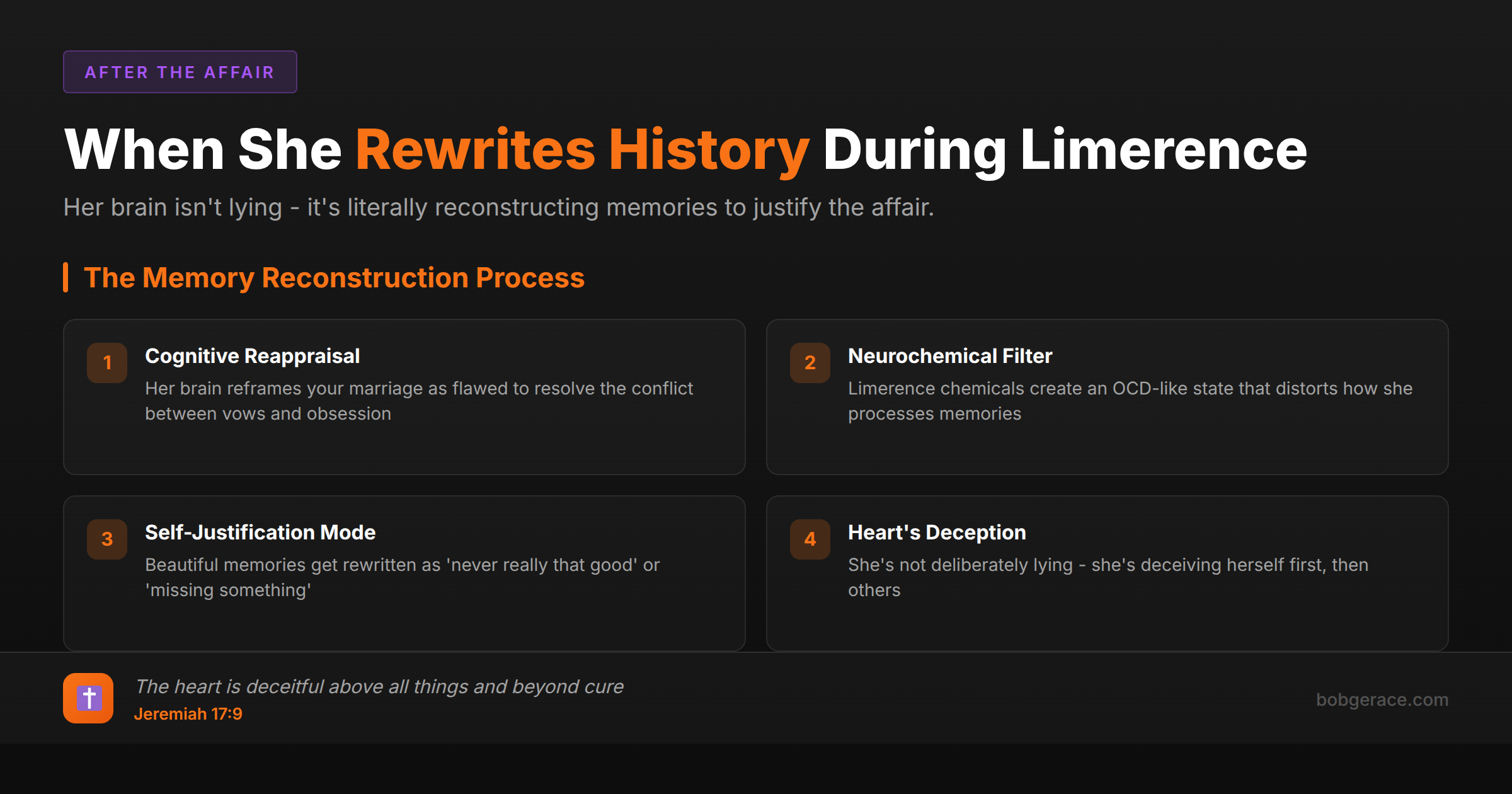 AFTER THE AFFAIR

When She Rewrites History During Limerence

Her brain isn't lying - it's literally reconstructing memories to justify the affair.

The Memory Reconstruction Process

1 Cognitive Reappraisal
Her brain reframes your marriage as flawed to resolve the conflict between vows and obsession

2 Neurochemical Filter
Limerence chemicals create an OCD-like state that distorts how she processes memories

3 Self-Justification Mode
Beautiful memories get rewritten as 'never really that good' or 'missing something'

4 Heart's Deception
She's not deliberately lying - she's deceiving herself first, then others

The heart is deceitful above all things and beyond cure
Jeremiah 17:9

bobgerace.com